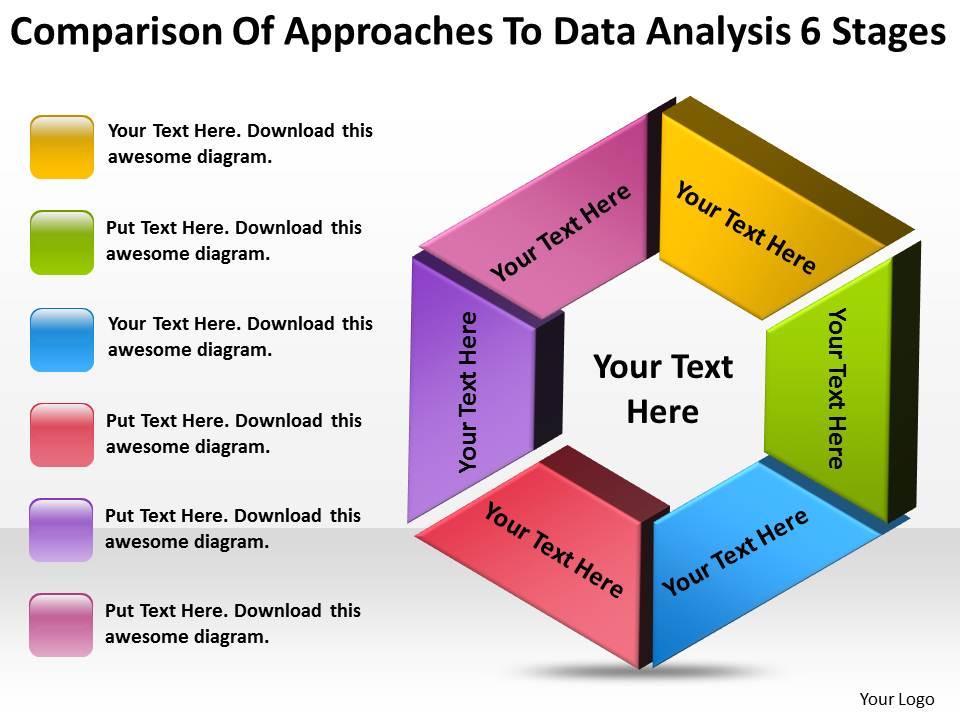 Comparison Of Approaches To Data Analysis 6 Stages

Your Text Here. Download this awesome diagram.

Put Text Here. Download this awesome diagram.

Your Text Here. Download this awesome diagram.

Put Text Here. Download this awesome diagram.

Put Text Here. Download this awesome diagram.

Put Text Here. Download this awesome diagram.

Your Text Here

Your Text Here

Your Text Here

Your Text Here

Your Text Here

Your Text Here

Your Text Here

Your Logo